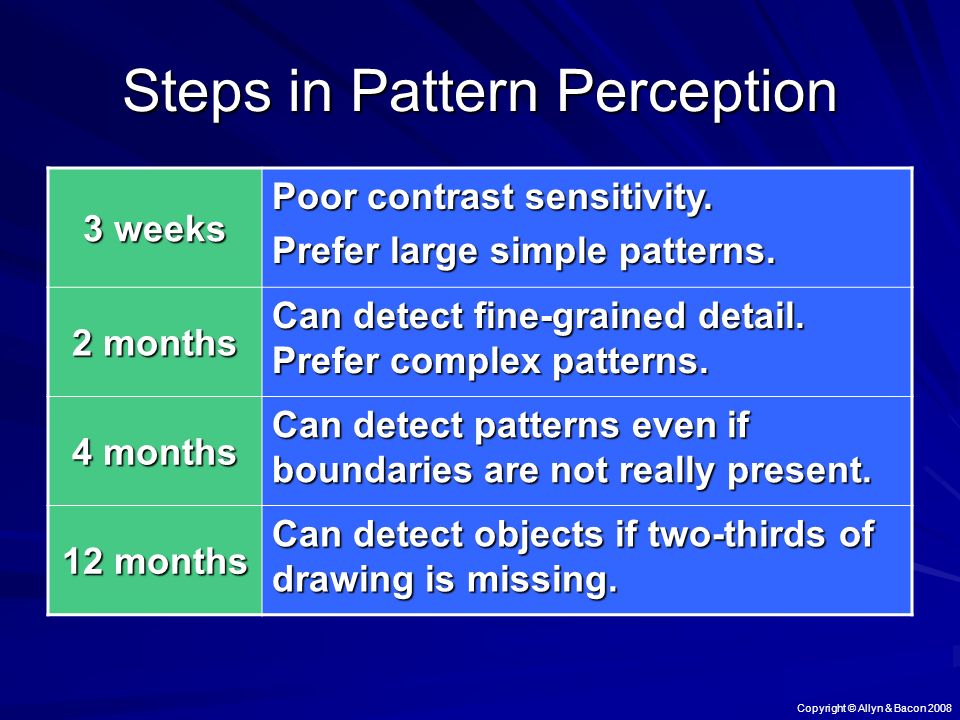 Steps in Pattern Perception

| 3 weeks | Poor contrast sensitivity. Prefer large simple patterns. |
|---|---|
| 2 months | Can detect fine-grained detail. Prefer complex patterns. |
| 4 months | Can detect patterns even if boundaries are not really present. |
| 12 months | Can detect objects if two-thirds of drawing is missing. |

Copyright © Allyn & Bacon 2008